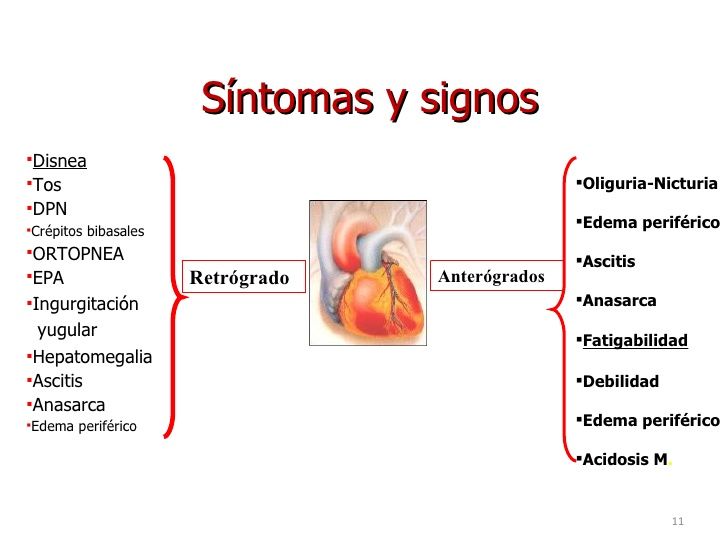 Síntomas y signos

▪Disnea
▪Tos
▪DPN
▪Crépitos bibasales
▪ORTOPNEA
▪EPA
▪Ingurgitación yugular
▪Hepatomegalia
▪Ascitis
▪Anasarca
▪Edema periférico

Retrógrado

Anterógrados

▪Oliguria-Nicturia
▪Edema periférico
▪Ascitis
▪Anasarca
▪Fatigabilidad
▪Debilidad
▪Edema periférico
▪Acidosis M.

11